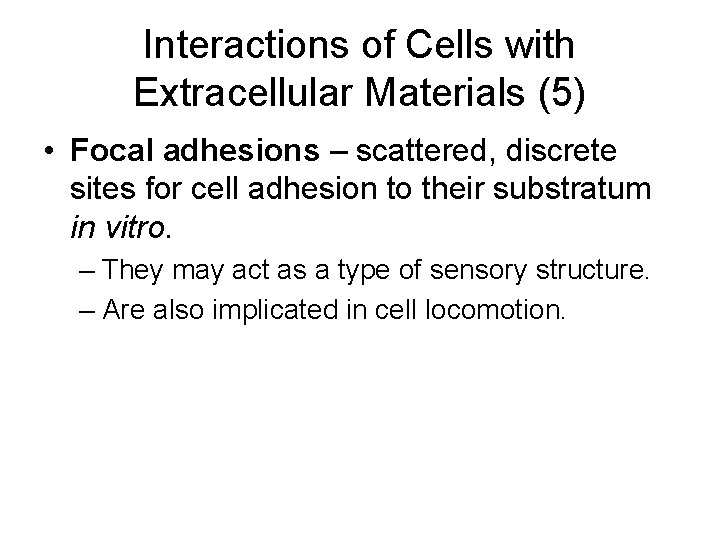 Interactions of Cells with Extracellular Materials (5)

• Focal adhesions – scattered, discrete sites for cell adhesion to their substratum in vitro.

– They may act as a type of sensory structure.

– Are also implicated in cell locomotion.